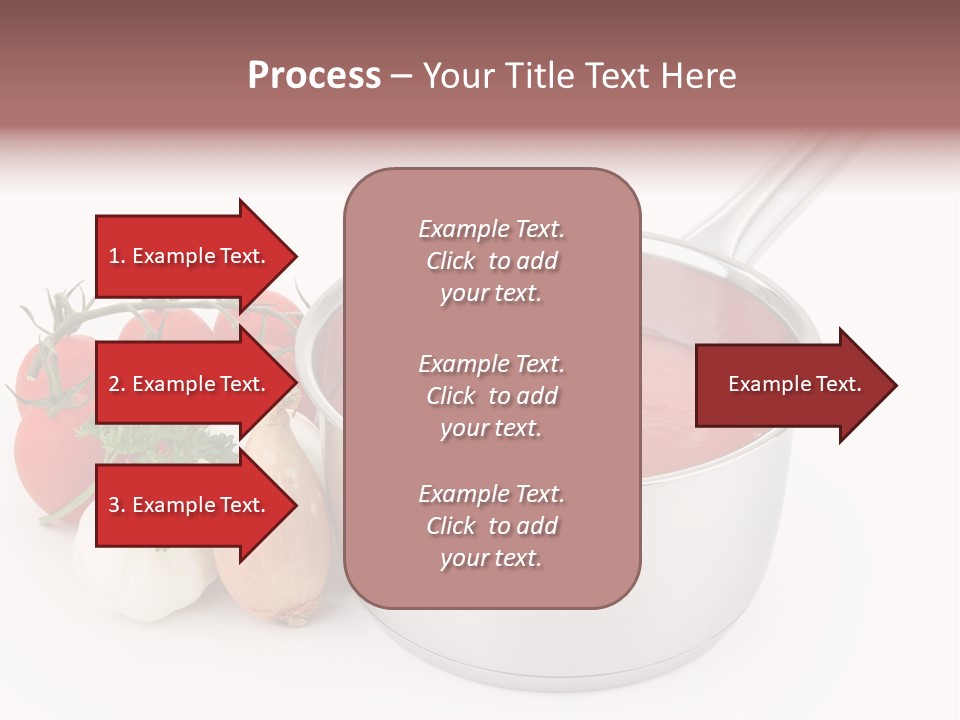 Process – Your Title Text Here

1. Example Text.

2. Example Text.

3. Example Text.

Example Text. Click to add your text.

Example Text. Click to add your text.

Example Text. Click to add your text.

Example Text.